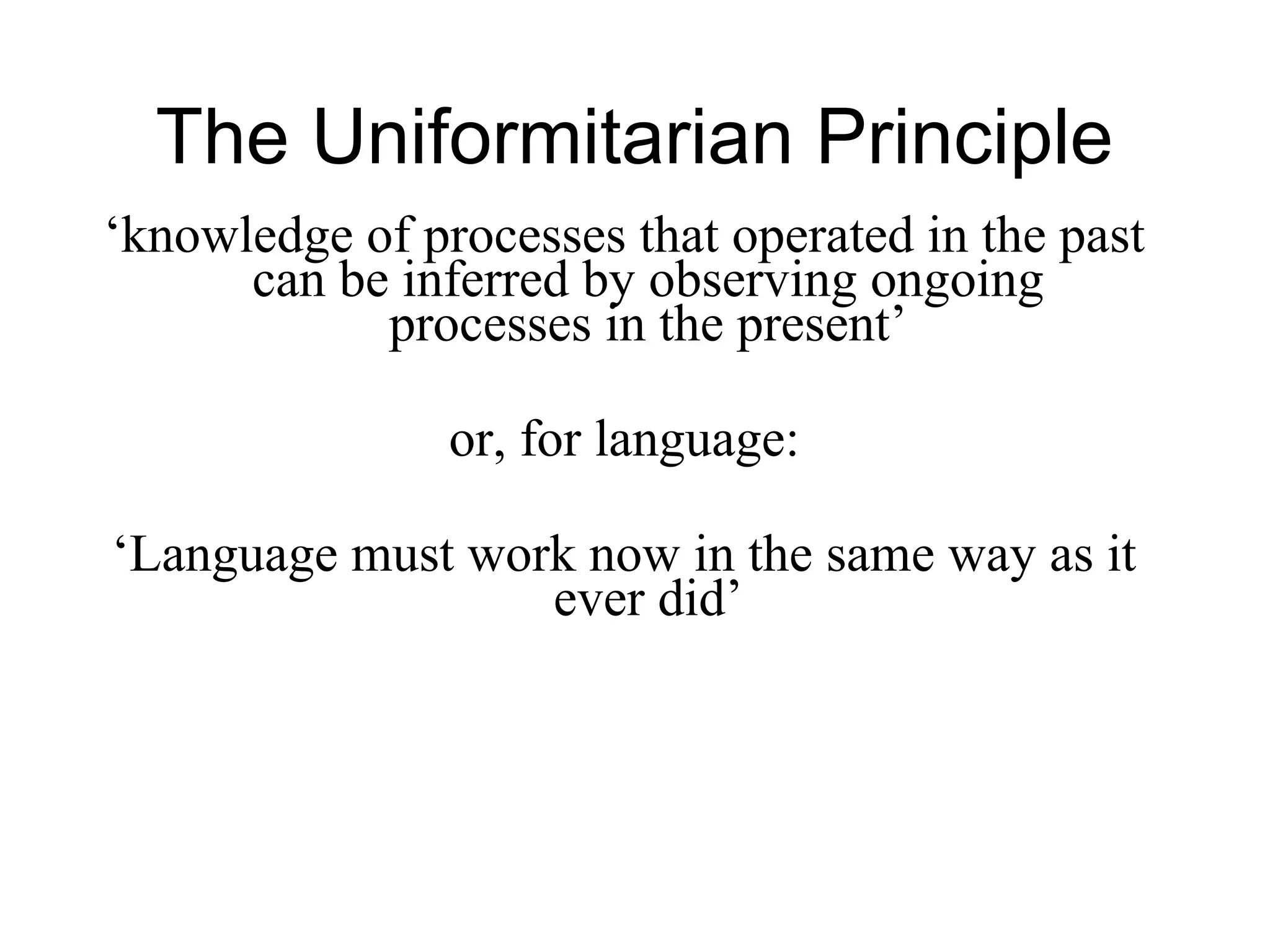 The Uniformitarian Principle

‘knowledge of processes that operated in the past can be inferred by observing ongoing processes in the present’

or, for language:

‘Language must work now in the same way as it ever did’